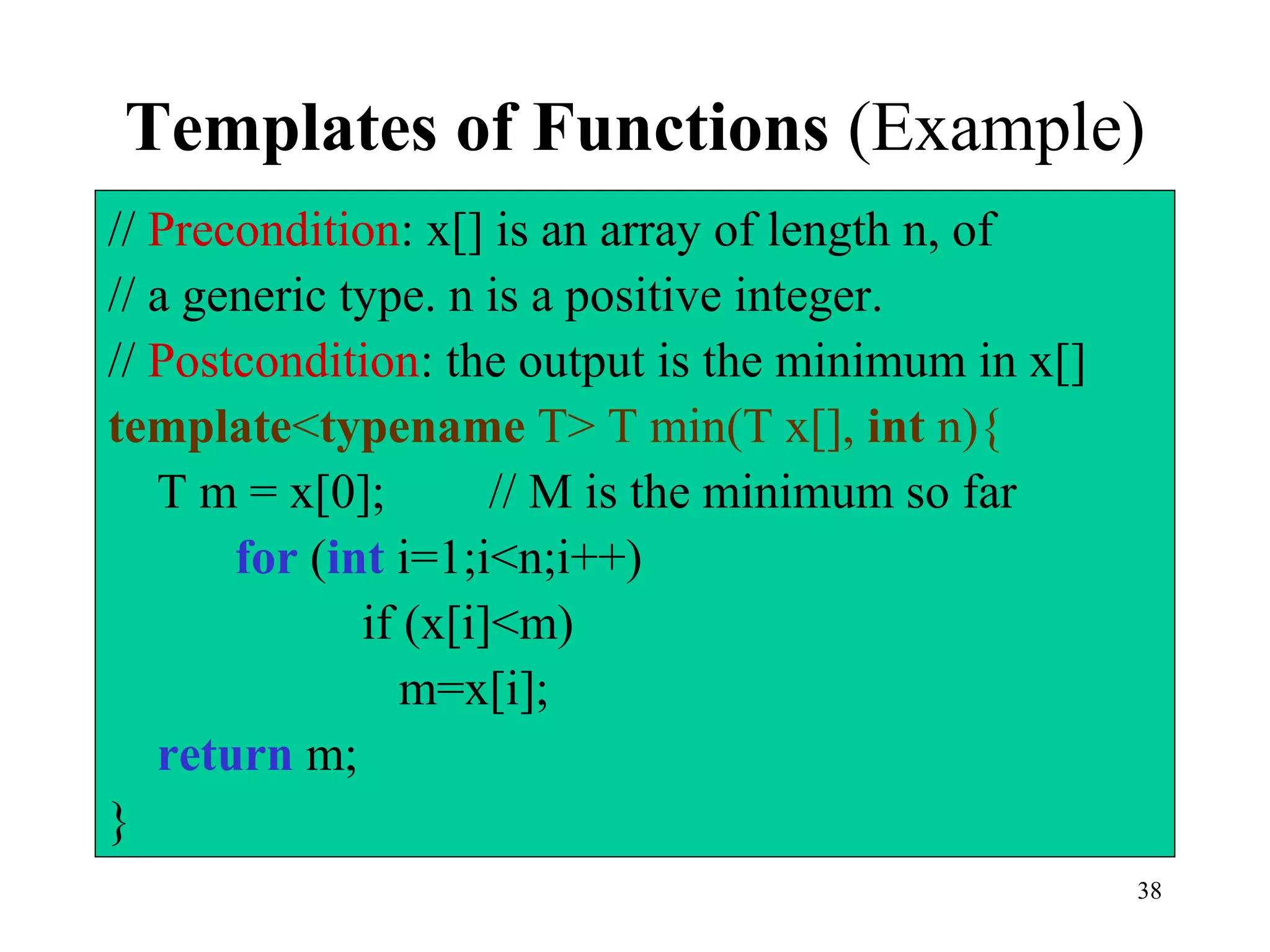 Templates of Functions (Example)

// Precondition: x[] is an array of length n, of
// a generic type. n is a positive integer.
// Postcondition: the output is the minimum in x[]
template<typename T> T min(T x[], int n){
T m = x[0]; // M is the minimum so far
for (int i=1;i<n;i++)
if (x[i]<m)
m=x[i];
return m;
}

38